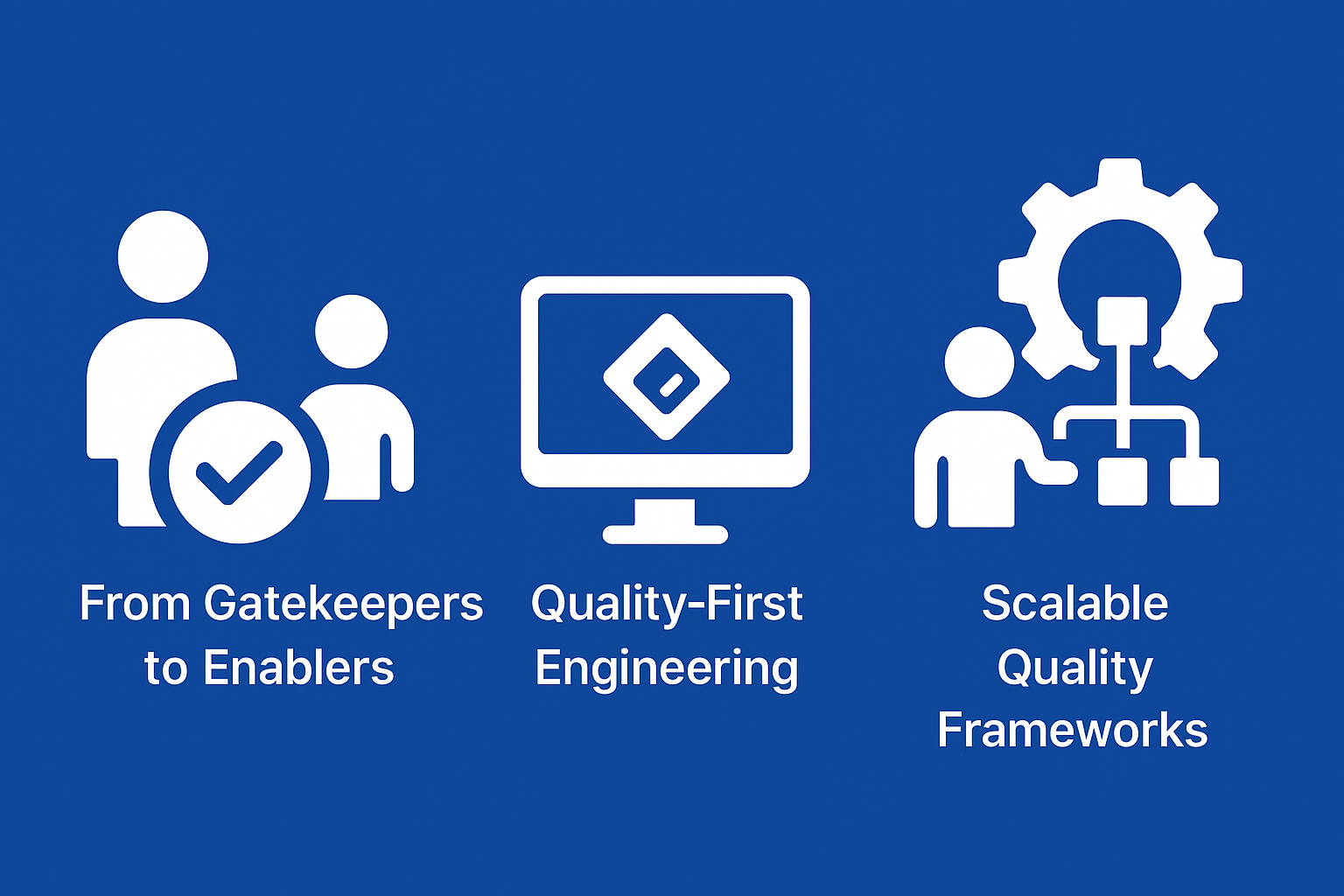 From Gatekeepers to Enablers

Quality-First Engineering

Scalable Quality Frameworks